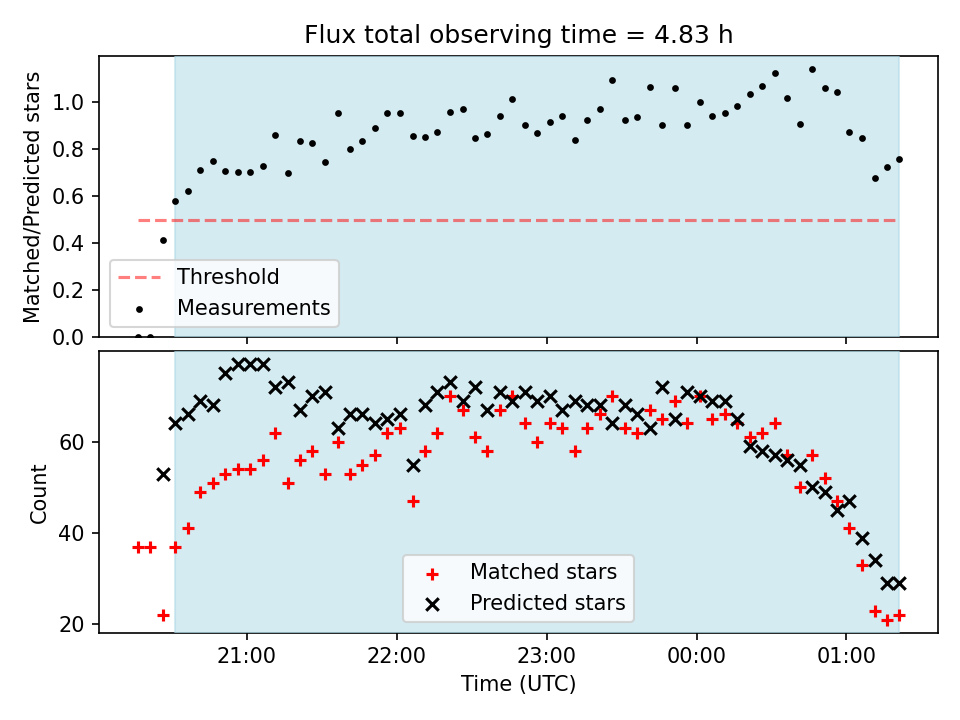 Flux total observing time = 4.83 h

Matched/Predicted stars

1.0
0.8
0.6
0.4
0.2
0.0

Threshold
Measurements

Count

60
40
20

Matched stars
Predicted stars

21:00
22:00
23:00
00:00
01:00

Time (UTC)